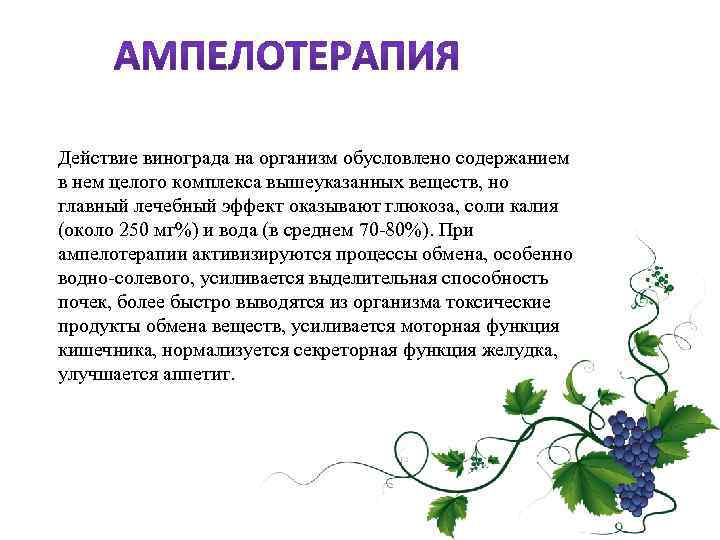 АМПЕЛОТЕРАПИЯ

Действие винограда на организм обусловлено содержанием в нем целого комплекса вышеуказанных веществ, но главный лечебный эффект оказывают глюкоза, соли калия (около 250 мг%) и вода (в среднем 70-80%). При ампелотерапии активизируются процессы обмена, особенно водно-солевого, усиливается выделительная способность почек, более быстро выводятся из организма токсические продукты обмена веществ, усиливается моторная функция кишечника, нормализуется секреторная функция желудка, улучшается аппетит.